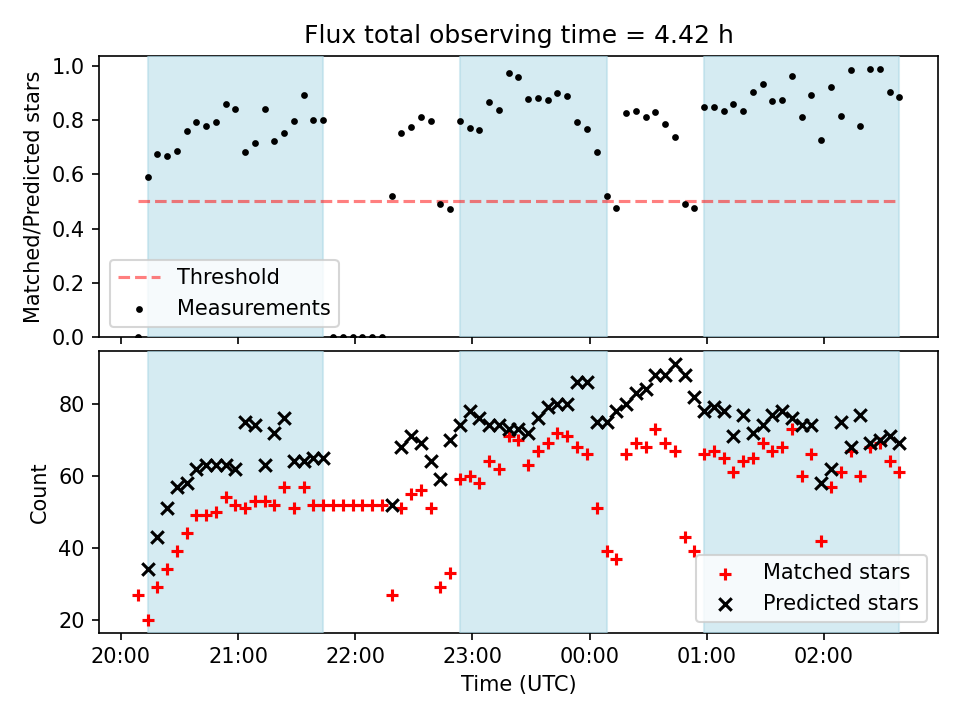 Flux total observing time = 4.42 h

Matched/Predicted stars

1.0
0.8
0.6
0.4
0.2
0.0

Threshold
Measurements

Count

80
60
40
20

Matched stars
Predicted stars

20:00
21:00
22:00
23:00
00:00
01:00
02:00

Time (UTC)